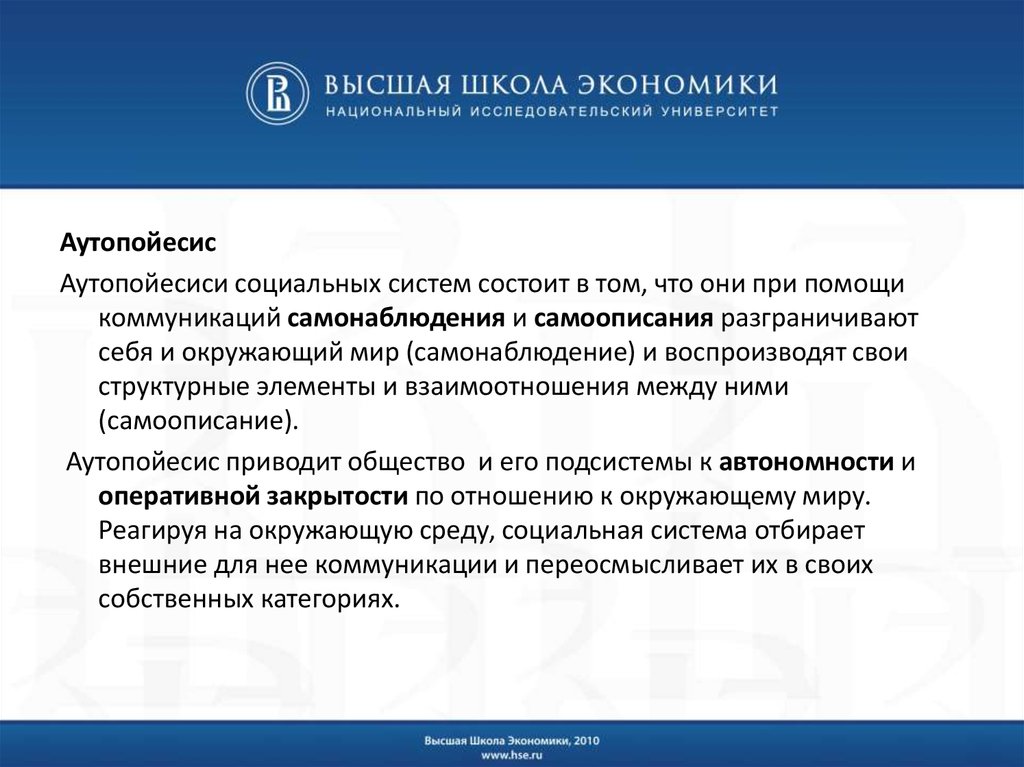 ВЫСШАЯ ШКОЛА ЭКОНОМИКИ
НАЦИОНАЛЬНЫЙ ИССЛЕДОВАТЕЛЬСКИЙ УНИВЕРСИТЕТ

Аутопойесис

Аутопойесиси социальных систем состоит в том, что они при помощи коммуникаций самонаблюдения и самоописания разграничивают себя и окружающий мир (самонаблюдение) и воспроизводят свои структурные элементы и взаимоотношения между ними (самоописание).

Аутопойесис приводит общество и его подсистемы к автономности и оперативной закрытости по отношению к окружающему миру. Реагируя на окружающую среду, социальная система отбирает внешние для нее коммуникации и переосмысливает их в своих собственных категориях.

Высшая Школа Экономики, 2010
www.hse.ru